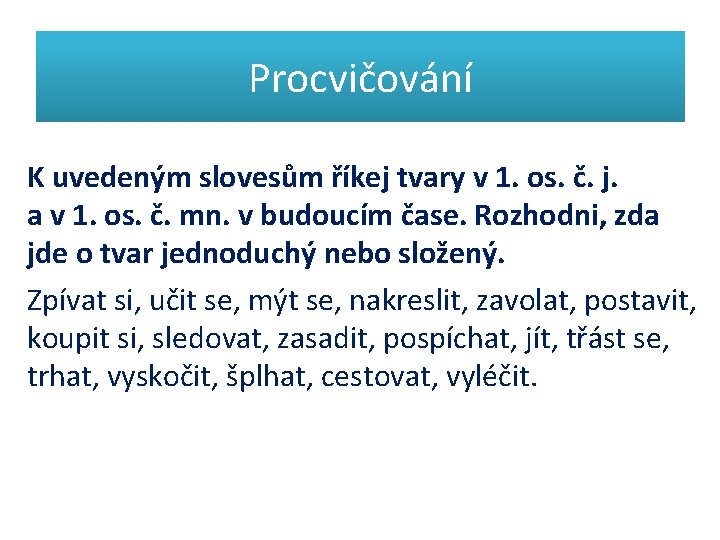 Procvičování

K uvedeným slovesům říkej tvary v 1. os. č. j. a v 1. os. č. mn. v budoucím čase. Rozhodni, zda jde o tvar jednoduchý nebo složený.

Zpívat si, učit se, mýt se, nakreslit, zavolat, postavit, koupit si, sledovat, zasadit, pospíchat, jít, třást se, trhat, vyskočit, šplhat, cestovat, vyléčit.